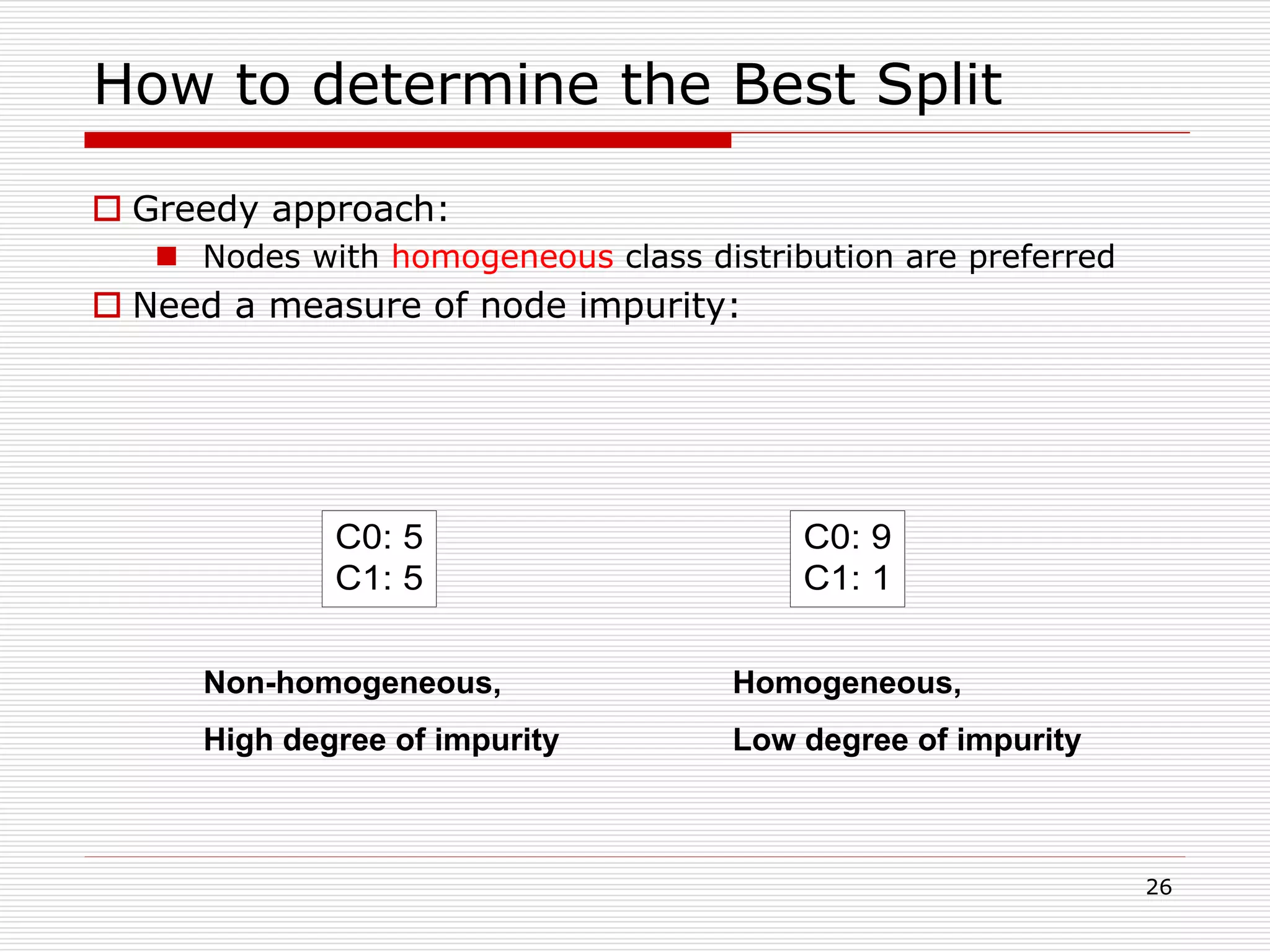 How to determine the Best Split

Greedy approach:

Nodes with homogeneous class distribution are preferred

Need a measure of node impurity:

C0: 5
C1: 5

C0: 9
C1: 1

Non-homogeneous,

High degree of impurity

Homogeneous,

Low degree of impurity

26